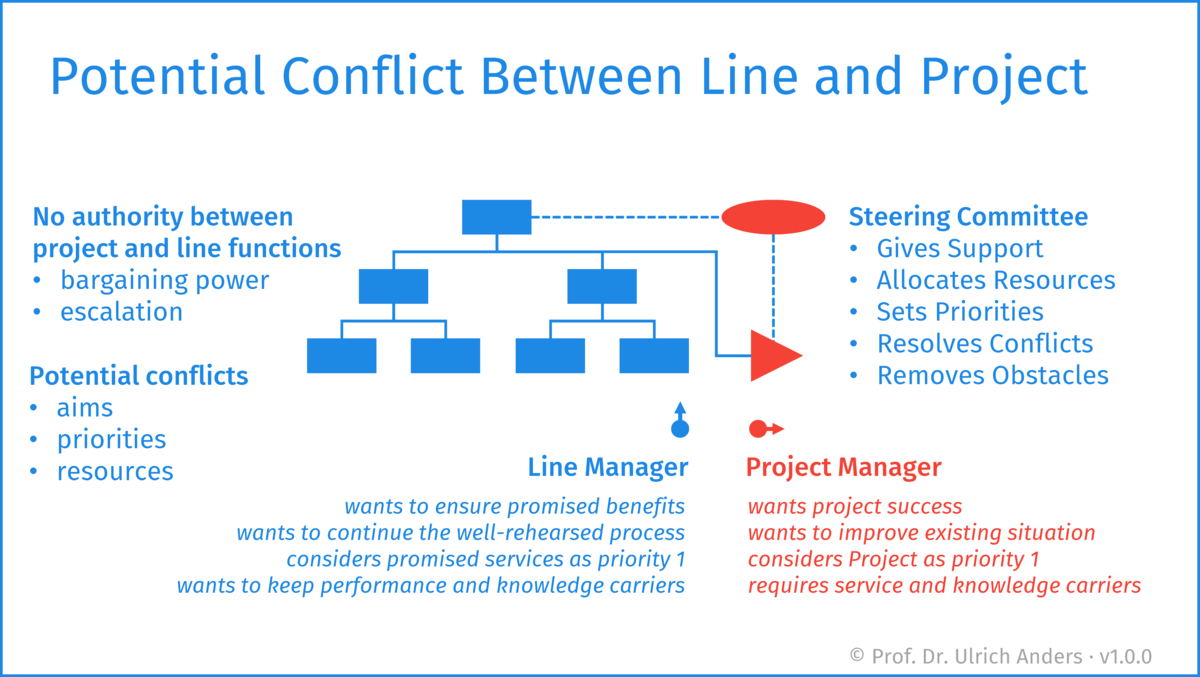 Potential Conflict Between Line and Project

No authority between project and line functions
• bargaining power
• escalation

Potential conflicts
• aims
• priorities
• resources

Steering Committee
• Gives Support
• Allocates Resources
• Sets Priorities
• Resolves Conflicts
• Removes Obstacles

Line Manager
wants to ensure promised benefits
wants to continue the well-rehearsed process
considers promised services as priority 1
wants to keep performance and knowledge carriers

Project Manager
wants project success
wants to improve existing situation
considers Project as priority 1
requires service and knowledge carriers

© Prof. Dr. Ulrich Anders · v1.0.0